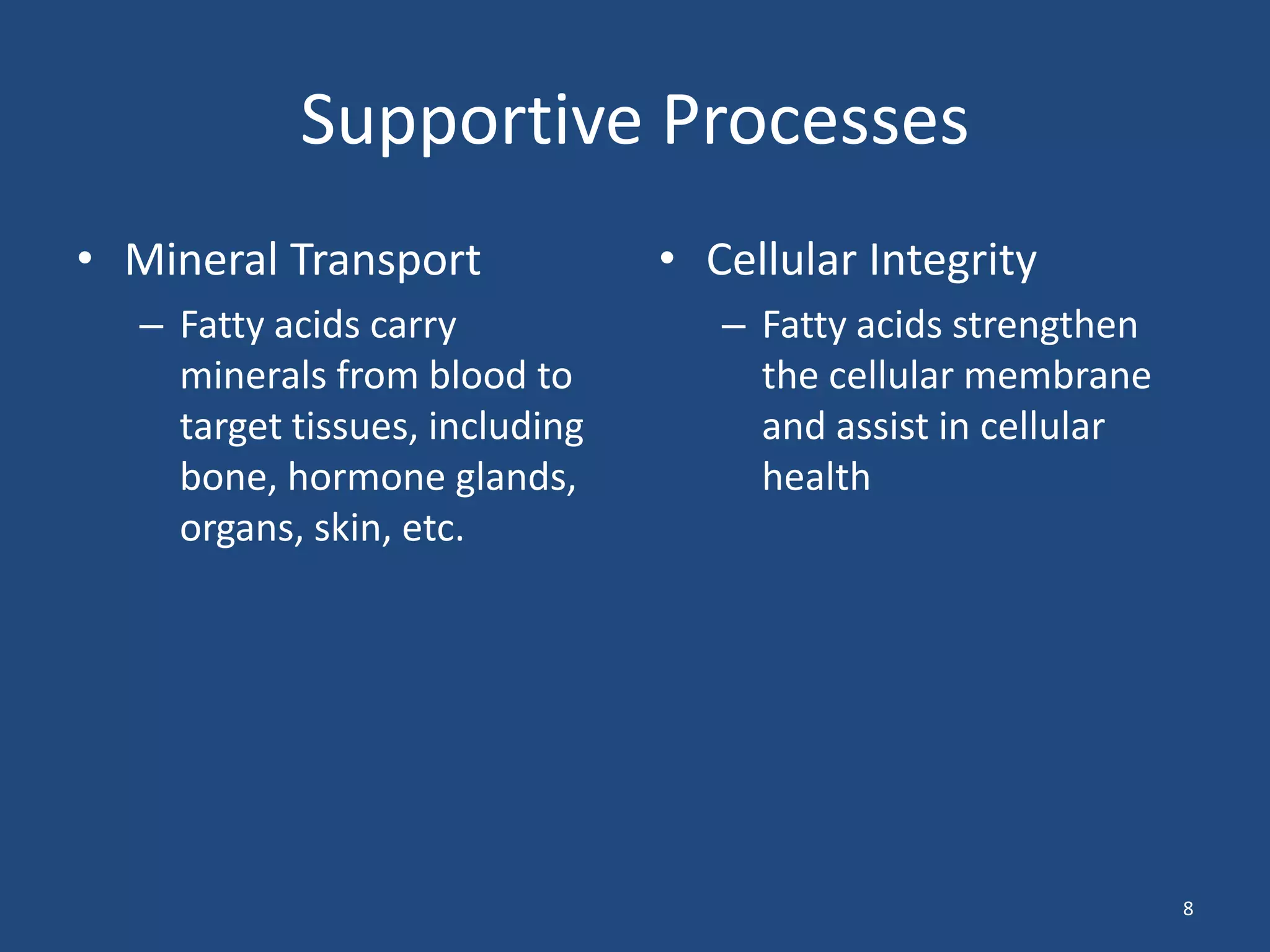 Supportive Processes

• Mineral Transport
  – Fatty acids carry minerals from blood to target tissues, including bone, hormone glands, organs, skin, etc.

• Cellular Integrity
  – Fatty acids strengthen the cellular membrane and assist in cellular health

8